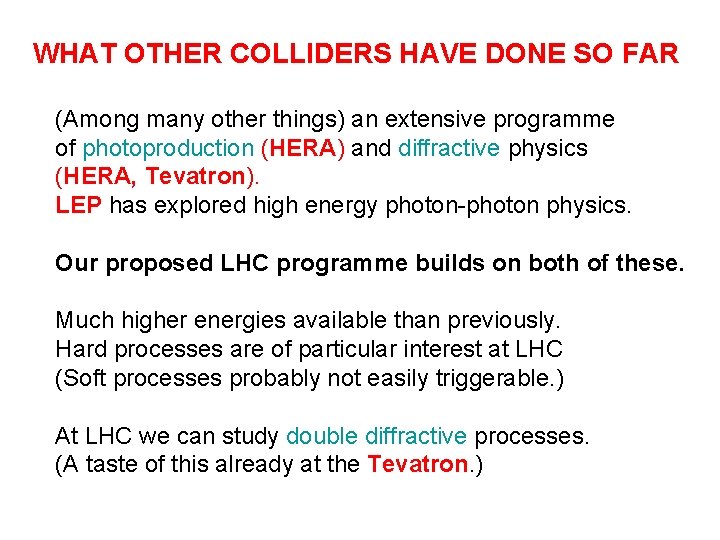 WHAT OTHER COLLIDERS HAVE DONE SO FAR

(Among many other things) an extensive programme of photoproduction (HERA) and diffractive physics (HERA, Tevatron).
LEP has explored high energy photon-photon physics.

Our proposed LHC programme builds on both of these.

Much higher energies available than previously.
Hard processes are of particular interest at LHC
(Soft processes probably not easily triggerable.)

At LHC we can study double diffractive processes.
(A taste of this already at the Tevatron.)